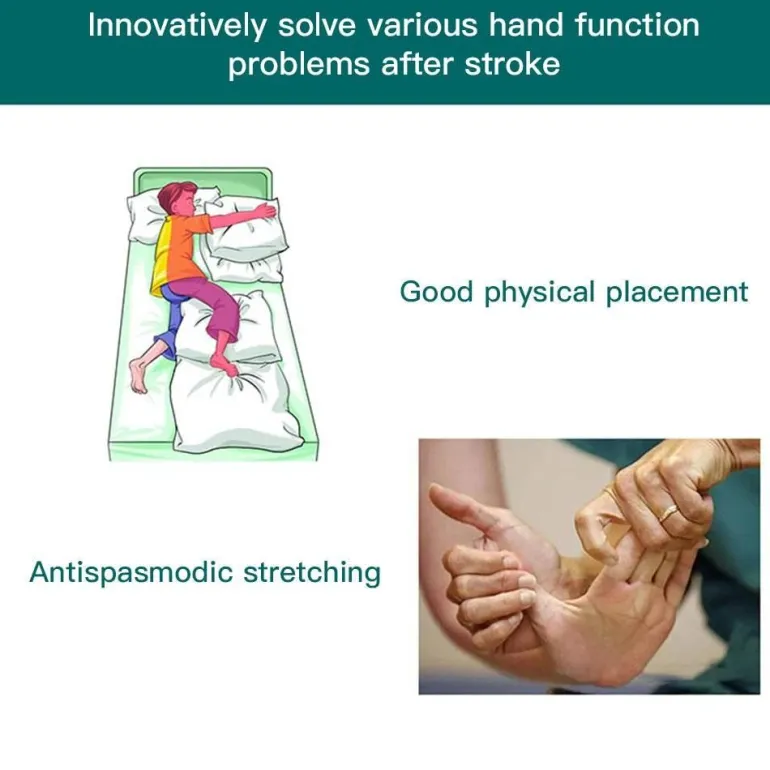 Innovatively solve various hand function problems after stroke

Good physical placement

Antispasmodic stretching